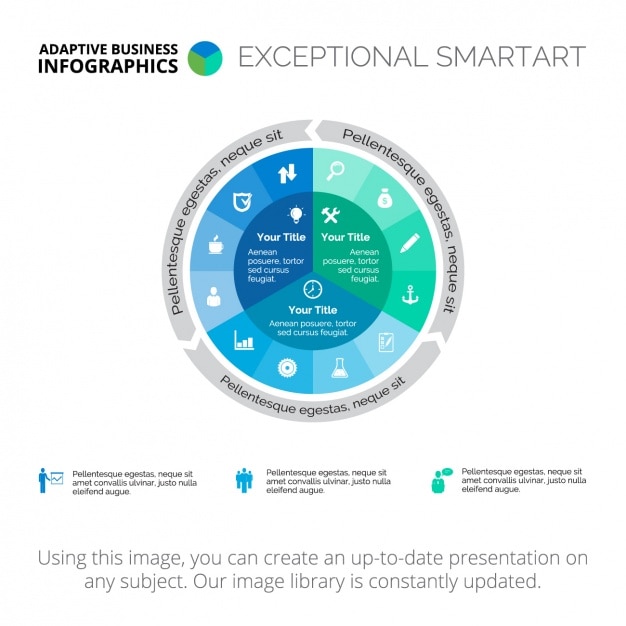 ADAPTIVE BUSINESS INFOGRAPHICS

EXCEPTIONAL SMARTART

Pellentesque egestas, neque sit

Pellentesque egestas, neque sit

Pellentesque egestas, neque sit

Your Title
Aenean posuere, tortor sed cursus feugiat.

Your Title
Aenean posuere, tortor sed cursus feugiat.

Your Title
Aenean posuere, tortor sed cursus feugiat.

Pellentesque egestas, neque sit amet convallis ulvinar, justo nulla eleifend augue.

Pellentesque egestas, neque sit amet convallis ulvinar, justo nulla eleifend augue.

Pellentesque egestas, neque sit amet convallis ulvinar, justo nulla eleifend augue.

Using this image, you can create an up-to-date presentation on any subject. Our image library is constantly updated.